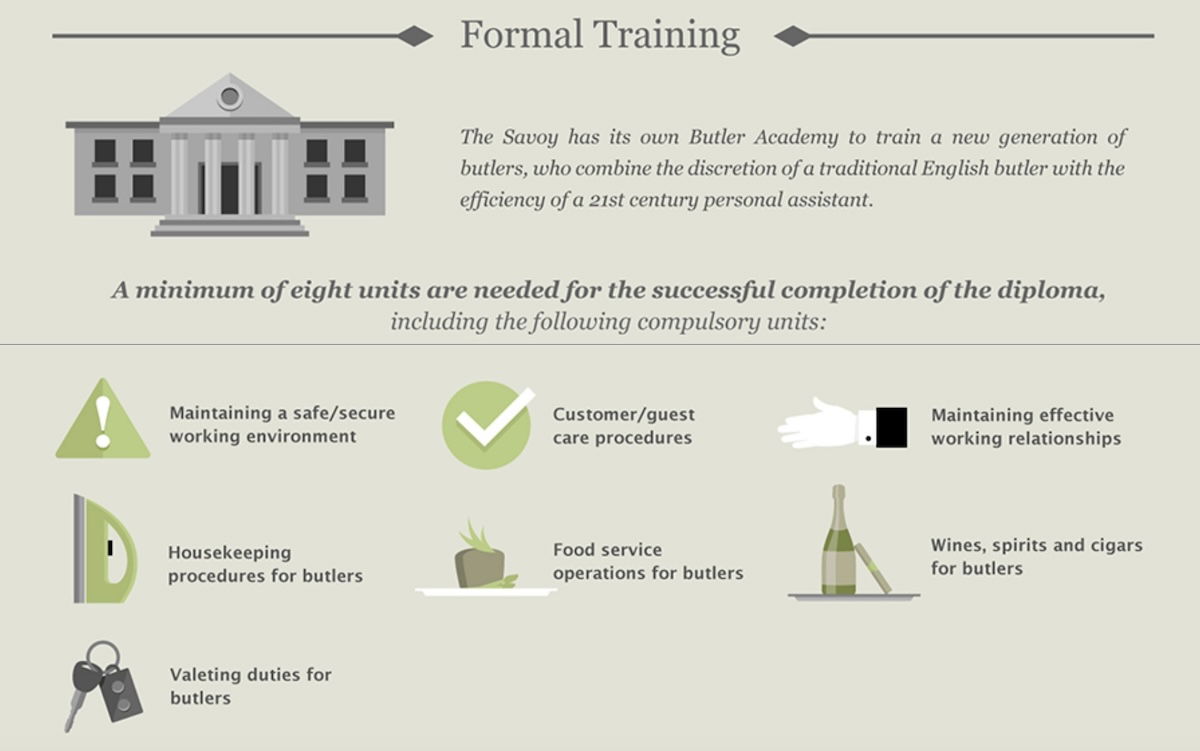 Formal Training

The Savoy has its own Butler Academy to train a new generation of butlers, who combine the discretion of a traditional English butler with the efficiency of a 21st century personal assistant.

A minimum of eight units are needed for the successful completion of the diploma, including the following compulsory units:

Maintaining a safe/secure working environment

Customer/guest care procedures

Maintaining effective working relationships

Housekeeping procedures for butlers

Food service operations for butlers

Wines, spirits and cigars for butlers

Valeting duties for butlers